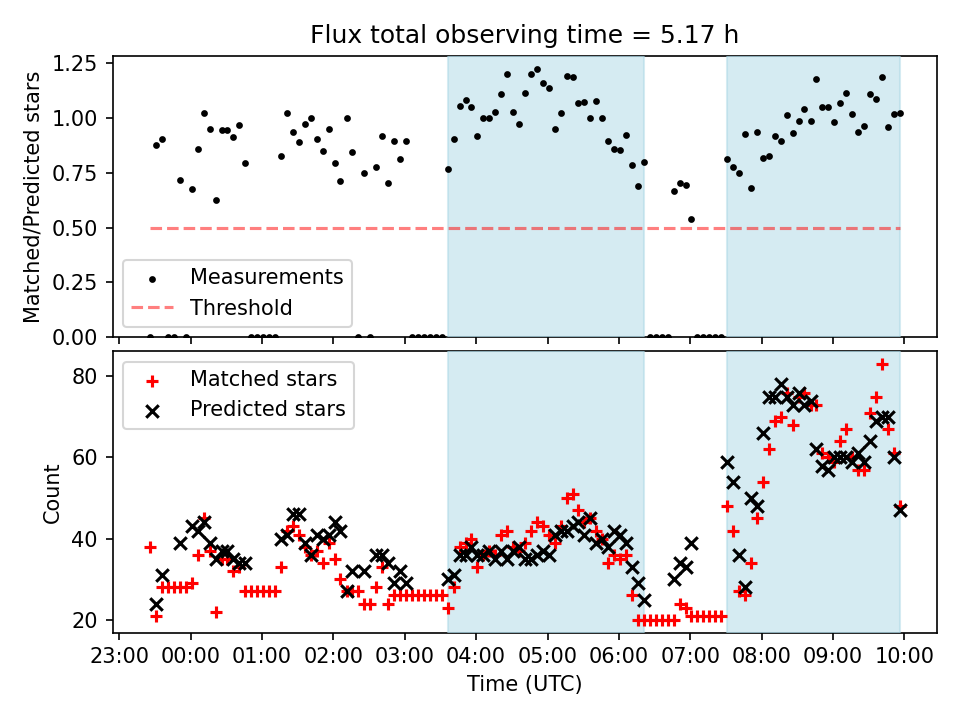 Flux total observing time = 5.17 h

Matched/Predicted stars

1.25
1.00
0.75
0.50
0.25
0.00

Measurements
Threshold

Count

80
60
40
20

Matched stars
Predicted stars

23:00 00:00 01:00 02:00 03:00 04:00 05:00 06:00 07:00 08:00 09:00 10:00

Time (UTC)